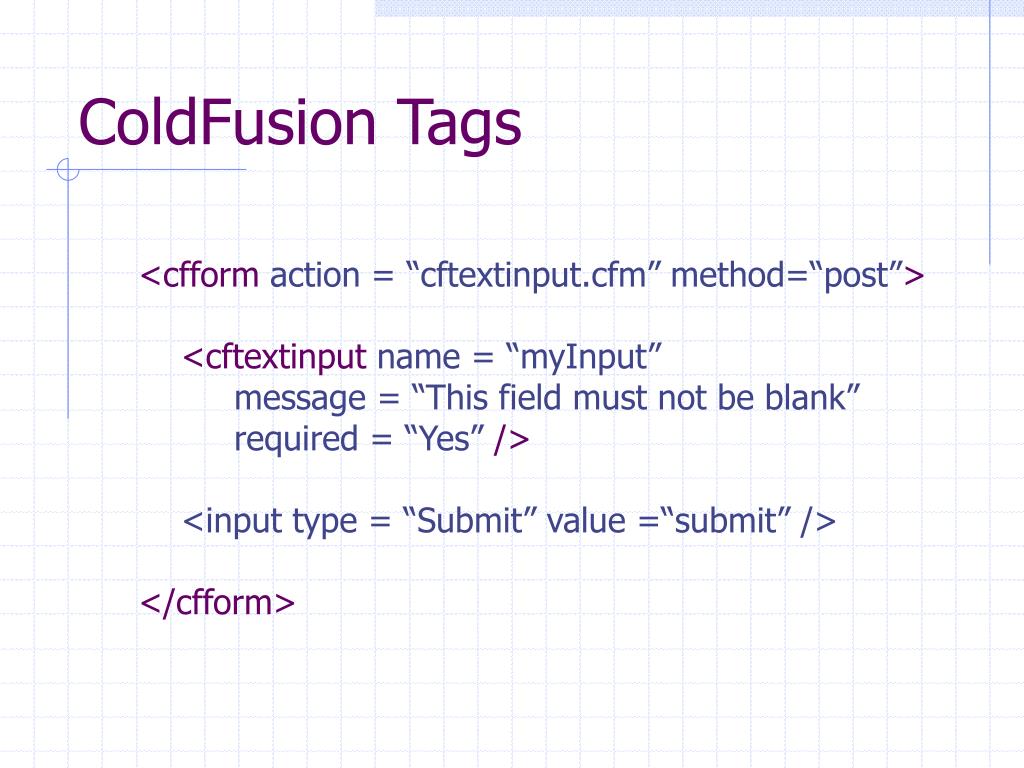 ColdFusion Tags

<cfform action = “cftextinput.cfm” method=“post”>

<cftextinput name = “myInput”
message = “This field must not be blank”
required = “Yes” />

<input type = “Submit” value =“submit” />

</cfform>